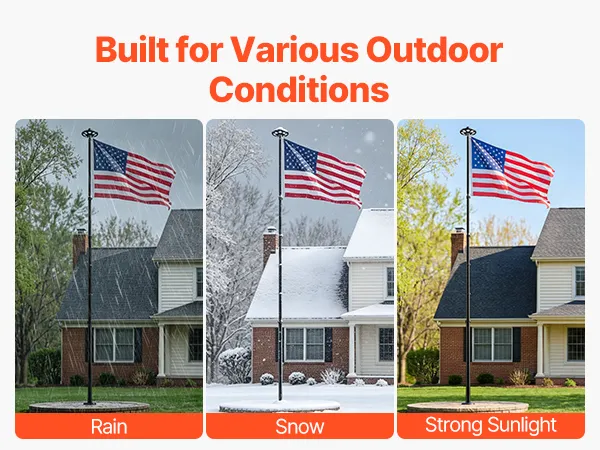 Built for Various Outdoor Conditions

Rain

Snow

Strong Sunlight